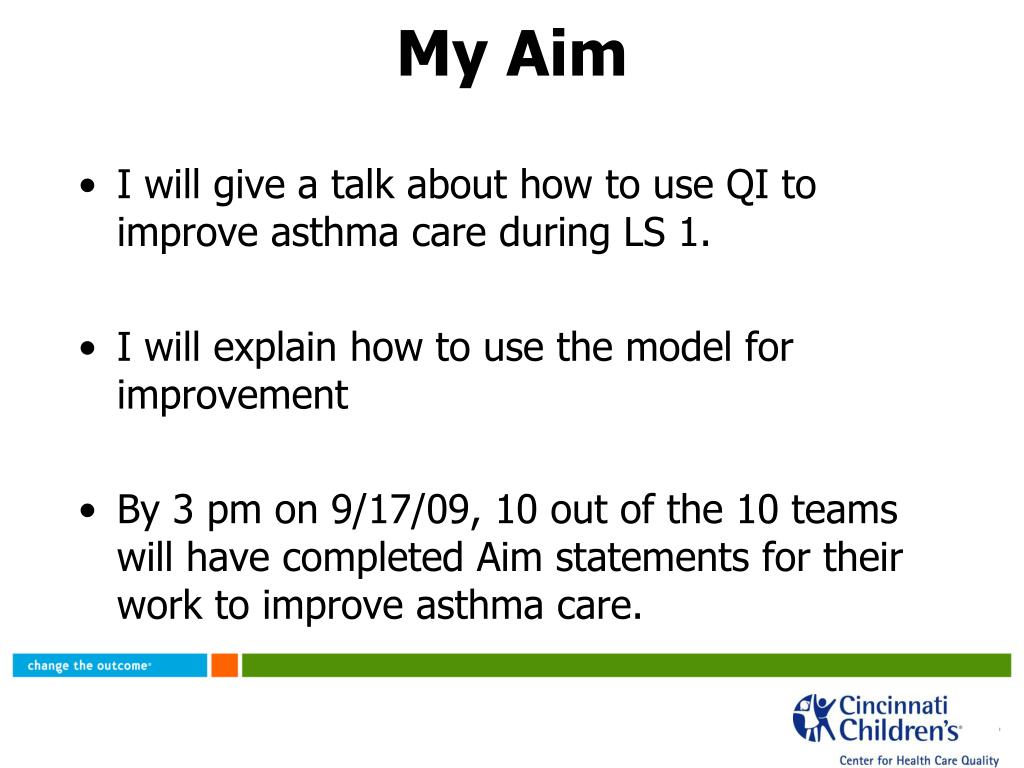 My Aim

• I will give a talk about how to use QI to improve asthma care during LS 1.

• I will explain how to use the model for improvement

• By 3 pm on 9/17/09, 10 out of the 10 teams will have completed Aim statements for their work to improve asthma care.

change the outcome

Cincinnati Children's

Center for Health Care Quality